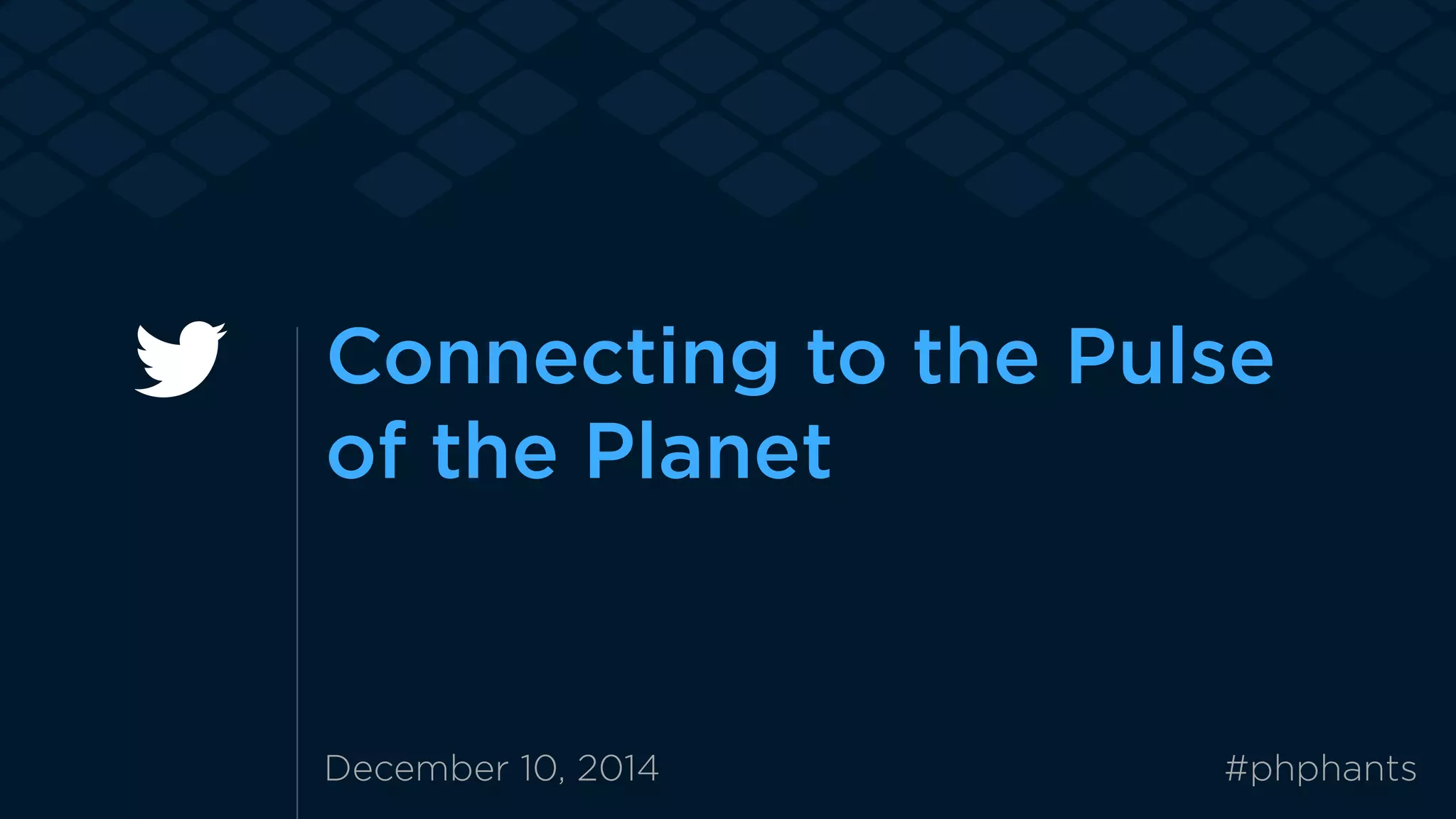 Connecting to the Pulse of the Planet

December 10, 2014

#phphants